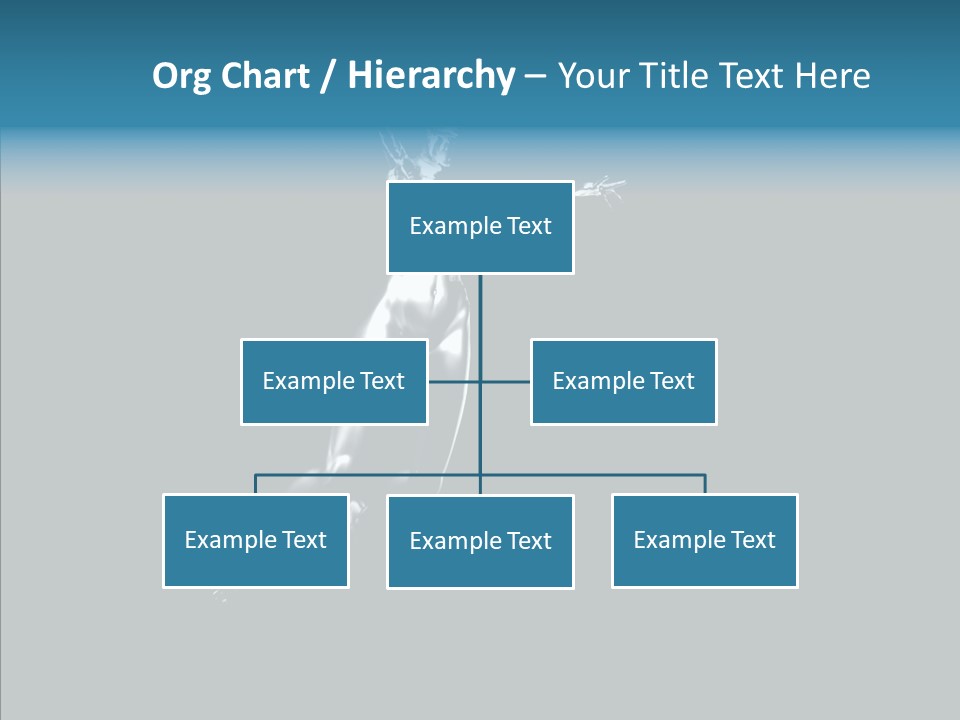 Org Chart / Hierarchy – Your Title Text Here

Example Text

Example Text

Example Text

Example Text

Example Text

Example Text